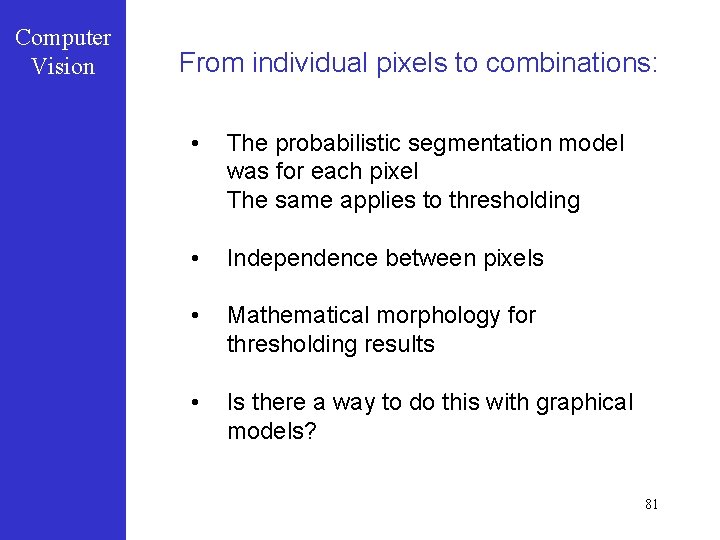 Computer Vision

From individual pixels to combinations:

• The probabilistic segmentation model was for each pixel
The same applies to thresholding

• Independence between pixels

• Mathematical morphology for thresholding results

• Is there a way to do this with graphical models?

81